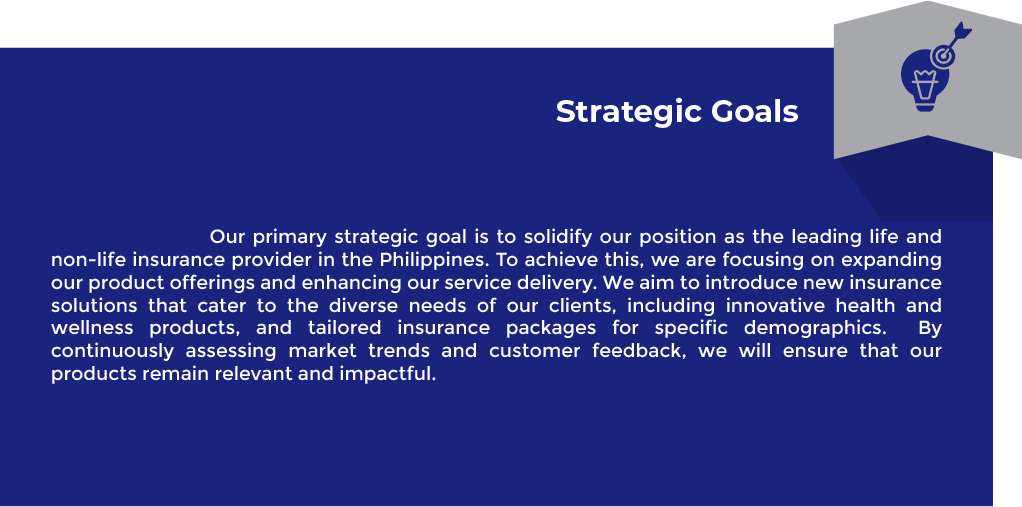 Strategic Goals

Our primary strategic goal is to solidify our position as the leading life and non-life insurance provider in the Philippines. To achieve this, we are focusing on expanding our product offerings and enhancing our service delivery. We aim to introduce new insurance solutions that cater to the diverse needs of our clients, including innovative health and wellness products, and tailored insurance packages for specific demographics. By continuously assessing market trends and customer feedback, we will ensure that our products remain relevant and impactful.